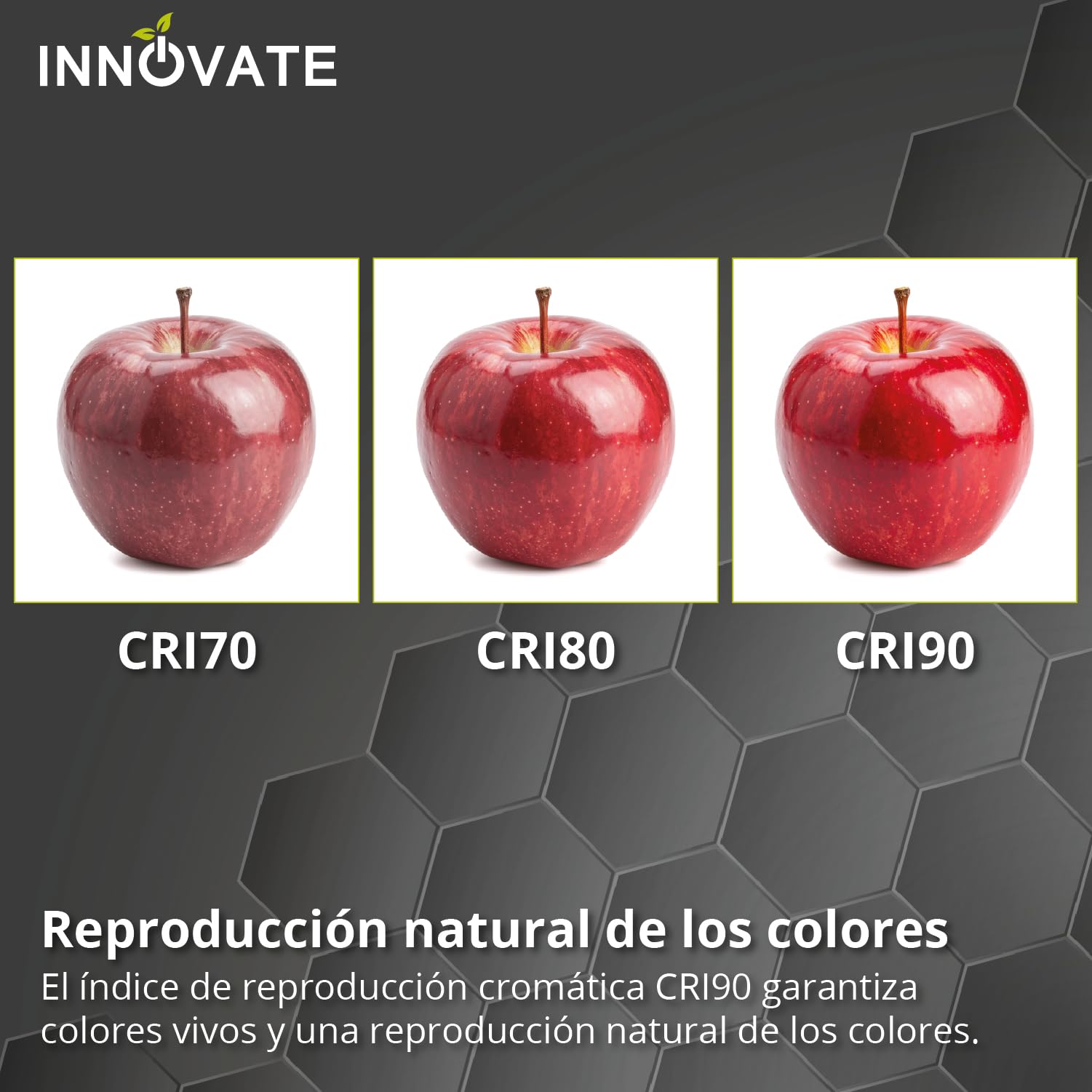 INNOVATE

CRI70

CRI80

CRI90

Reproducción natural de los colores

El índice de reproducción cromática CRI90 garantiza colores vivos y una reproducción natural de los colores.